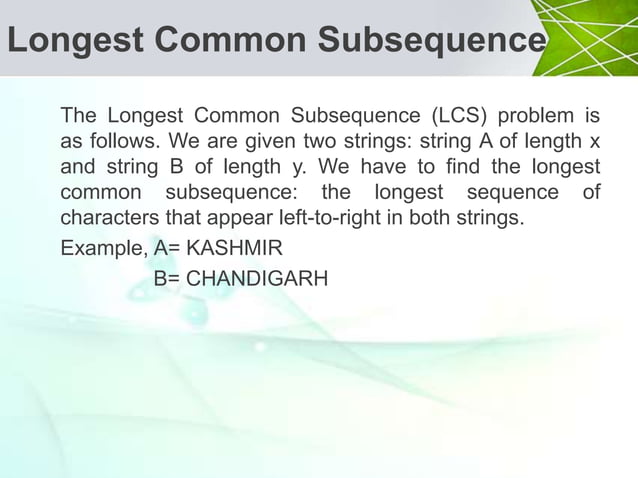 Longest Common Subsequence

The Longest Common Subsequence (LCS) problem is as follows. We are given two strings: string A of length x and string B of length y. We have to find the longest common subsequence: the longest sequence of characters that appear left-to-right in both strings.

Example, A= KASHMIR
B= CHANDIGARH